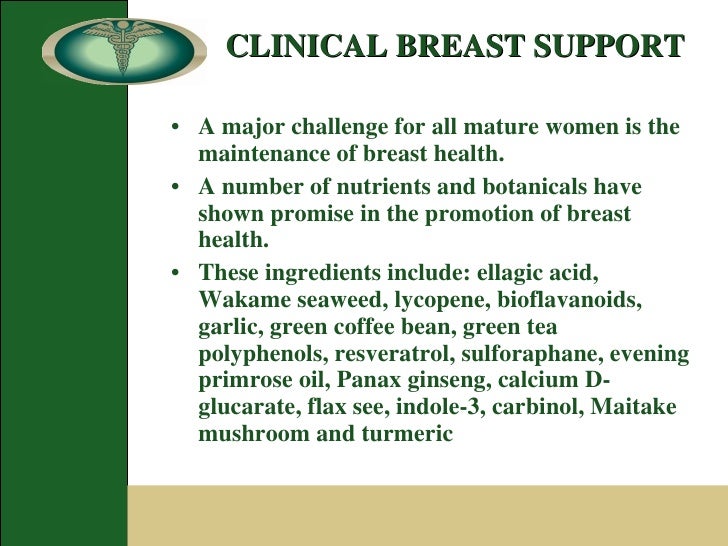 CLINICAL BREAST SUPPORT

• A major challenge for all mature women is the maintenance of breast health.

• A number of nutrients and botanicals have shown promise in the promotion of breast health.

• These ingredients include: ellagic acid, Wakame seaweed, lycopene, bioflavanoids, garlic, green coffee bean, green tea polyphenols, resveratrol, sulforaphane, evening primrose oil, Panax ginseng, calcium D-glucarate, flax see, indole-3, carbinol, Maitake mushroom and turmeric